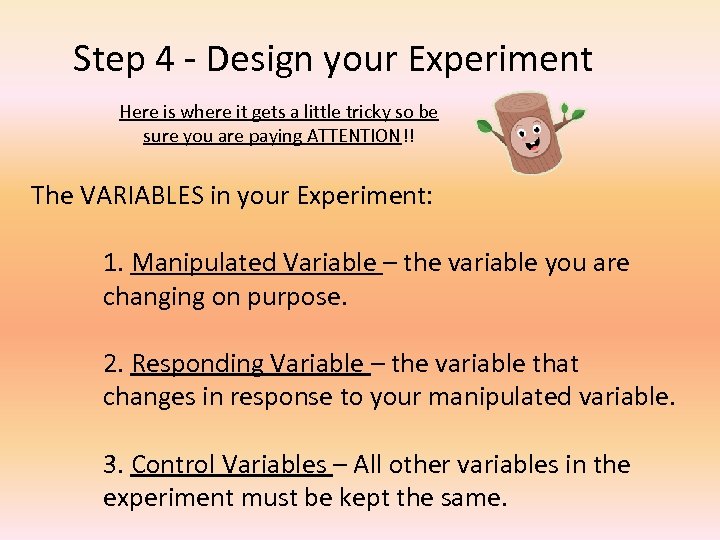 Step 4 - Design your Experiment

Here is where it gets a little tricky so be sure you are paying ATTENTION!!

The VARIABLES in your Experiment:

1. Manipulated Variable – the variable you are changing on purpose.

2. Responding Variable – the variable that changes in response to your manipulated variable.

3. Control Variables – All other variables in the experiment must be kept the same.